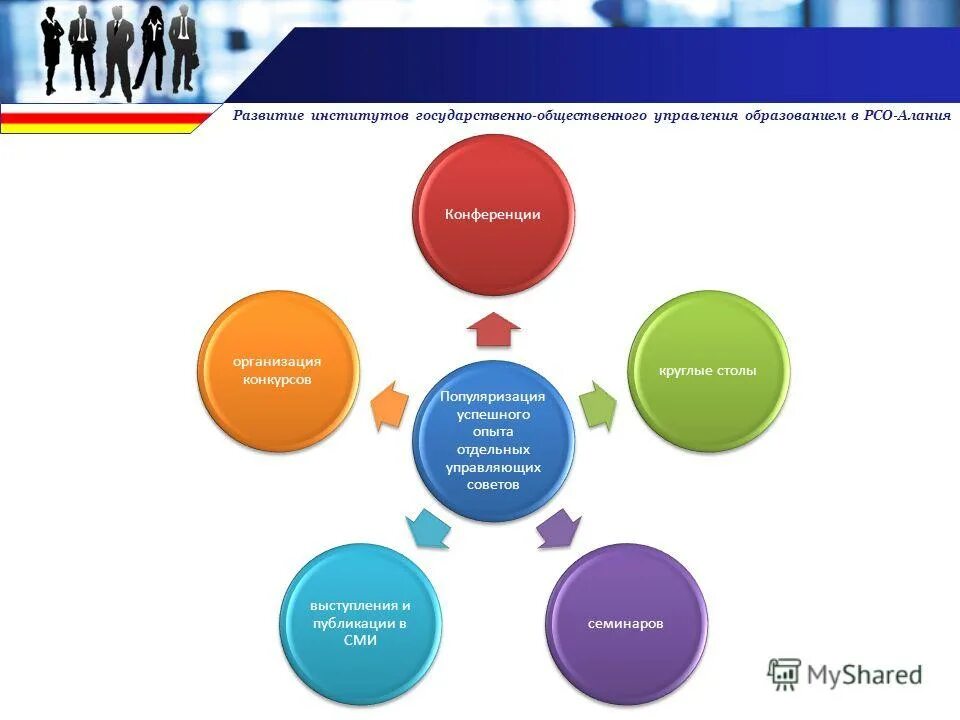 Развитие институтов государственно-общественного управления образованием в РСО-Алания

Популяризация успешного опыта отдельных управляющих советов

Конференции

круглые столы

семинаров

выступления и публикации в СМИ

организация конкурсов

MyShared